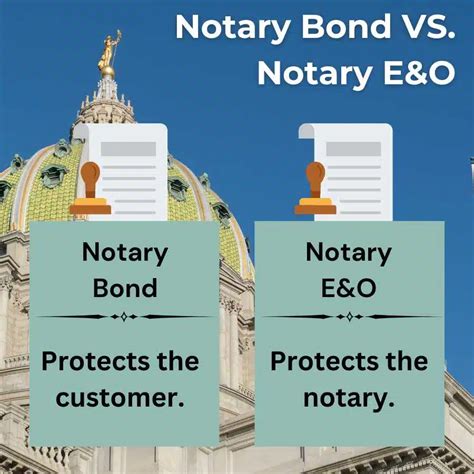 Notary Bond VS.
Notary E&O

Notary Bond

Protects the customer.

Notary E&O

Protects the notary.